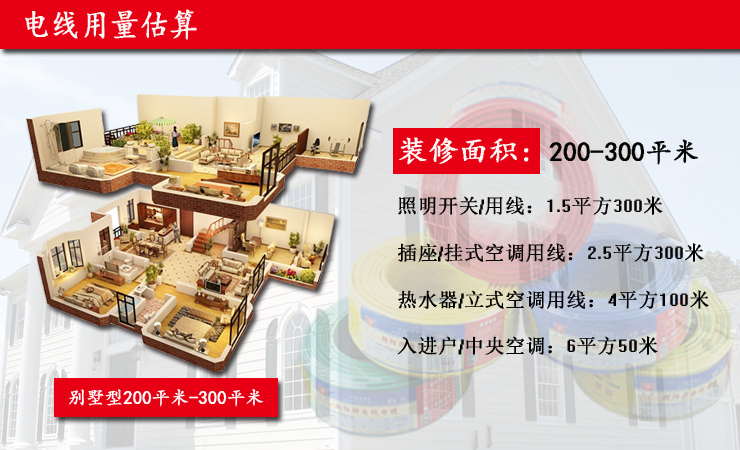 电线用量估算

装修面积：200-300平米

照明开关/用线：1.5平方300米

插座/挂式空调用线：2.5平方300米

热水器/立式空调用线：4平方100米

入进户/中央空调：6平方50米

别墅型200平米-300平米